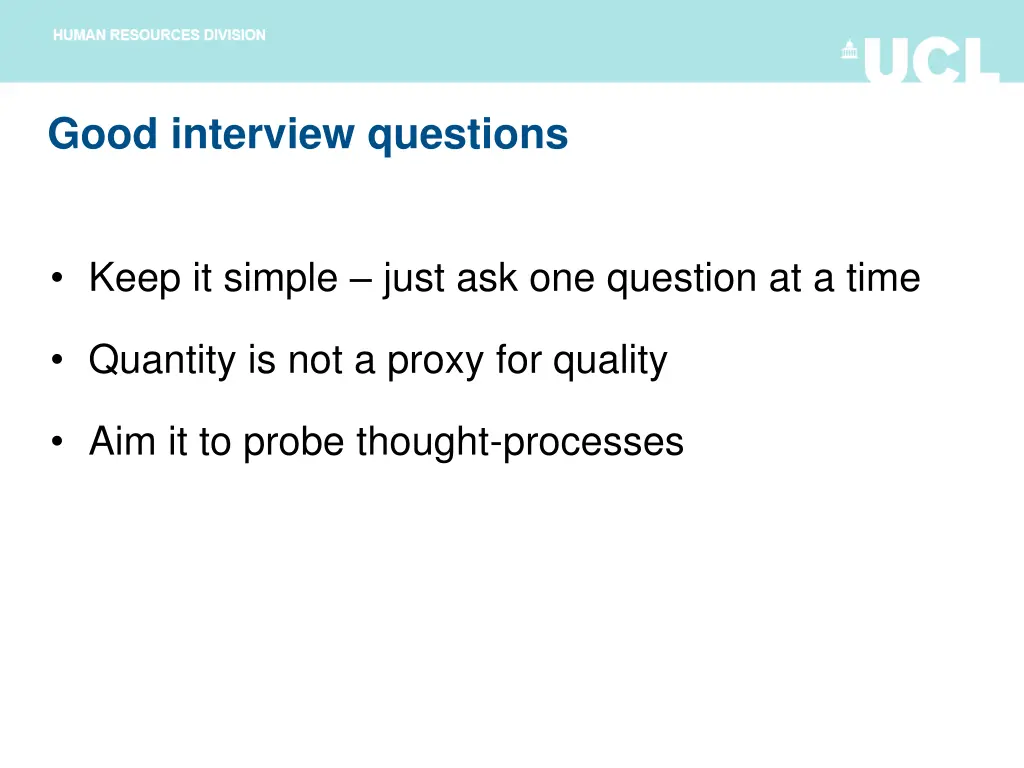 HUMAN RESOURCES DIVISION

UCL

Good interview questions

• Keep it simple – just ask one question at a time

• Quantity is not a proxy for quality

• Aim it to probe thought-processes